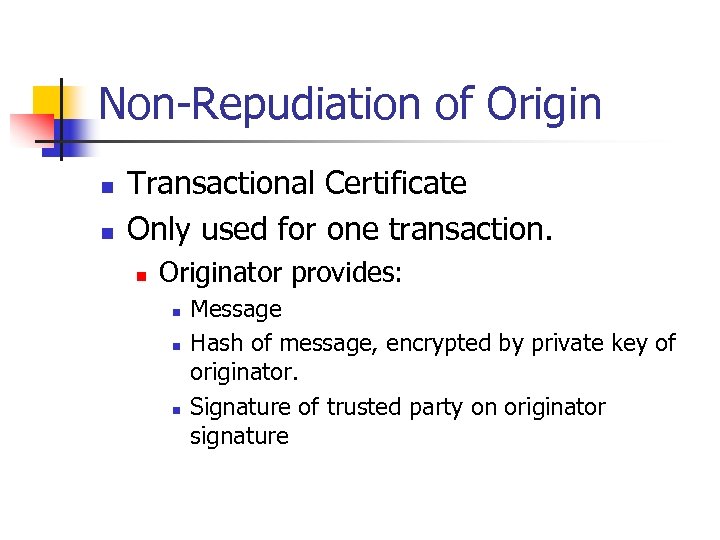 Non-Repudiation of Origin

- Transactional Certificate
- Only used for one transaction.
  - Originator provides:
    - Message
    - Hash of message, encrypted by private key of originator.
    - Signature of trusted party on originator signature